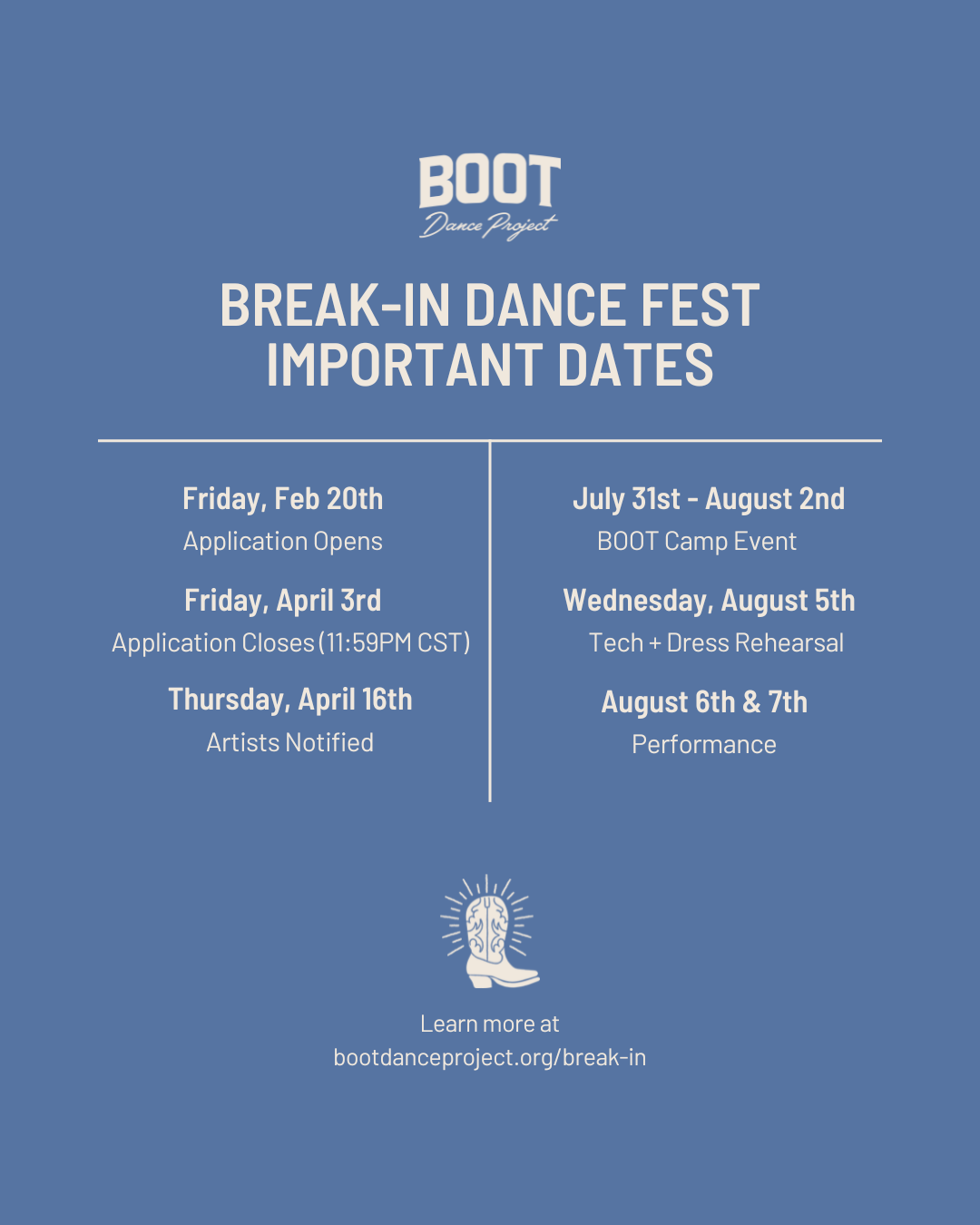 BOOT
Dance Project

BREAK-IN DANCE FEST
IMPORTANT DATES

Friday, Feb 20th
Application Opens

Friday, April 3rd
Application Closes (11:59PM CST)

Thursday, April 16th
Artists Notified

July 31st - August 2nd
BOOT Camp Event

Wednesday, August 5th
Tech + Dress Rehearsal

August 6th & 7th
Performance

Learn more at
bootdanceproject.org/break-in